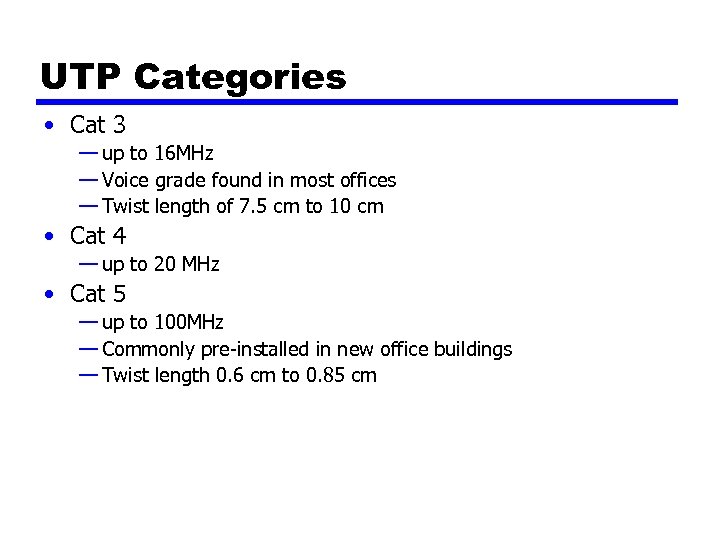 UTP Categories

• Cat 3
— up to 16MHz
— Voice grade found in most offices
— Twist length of 7.5 cm to 10 cm
• Cat 4
— up to 20 MHz
• Cat 5
— up to 100MHz
— Commonly pre-installed in new office buildings
— Twist length 0.6 cm to 0.85 cm